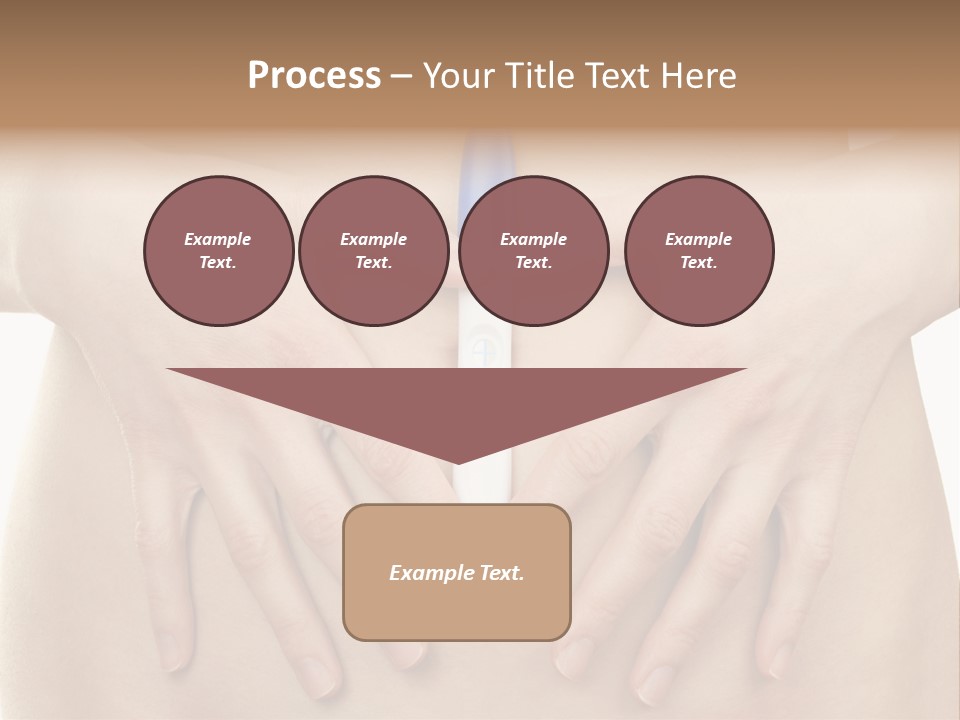 Process – Your Title Text Here

Example Text.

Example Text.

Example Text.

Example Text.

Example Text.